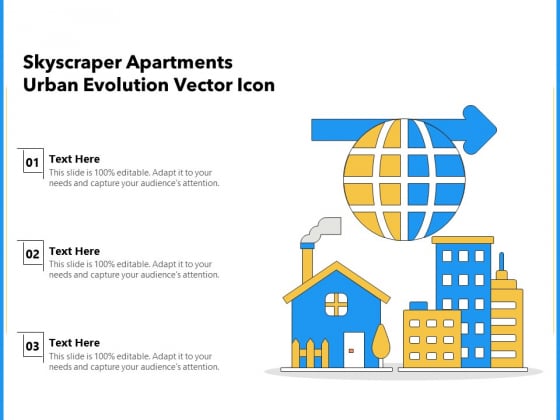 Skyscraper Apartments
Urban Evolution Vector Icon

01
Text Here
This slide is 100% editable. Adapt it to your needs and capture your audience's attention.

02
Text Here
This slide is 100% editable. Adapt it to your needs and capture your audience's attention.

03
Text Here
This slide is 100% editable. Adapt it to your needs and capture your audience's attention.